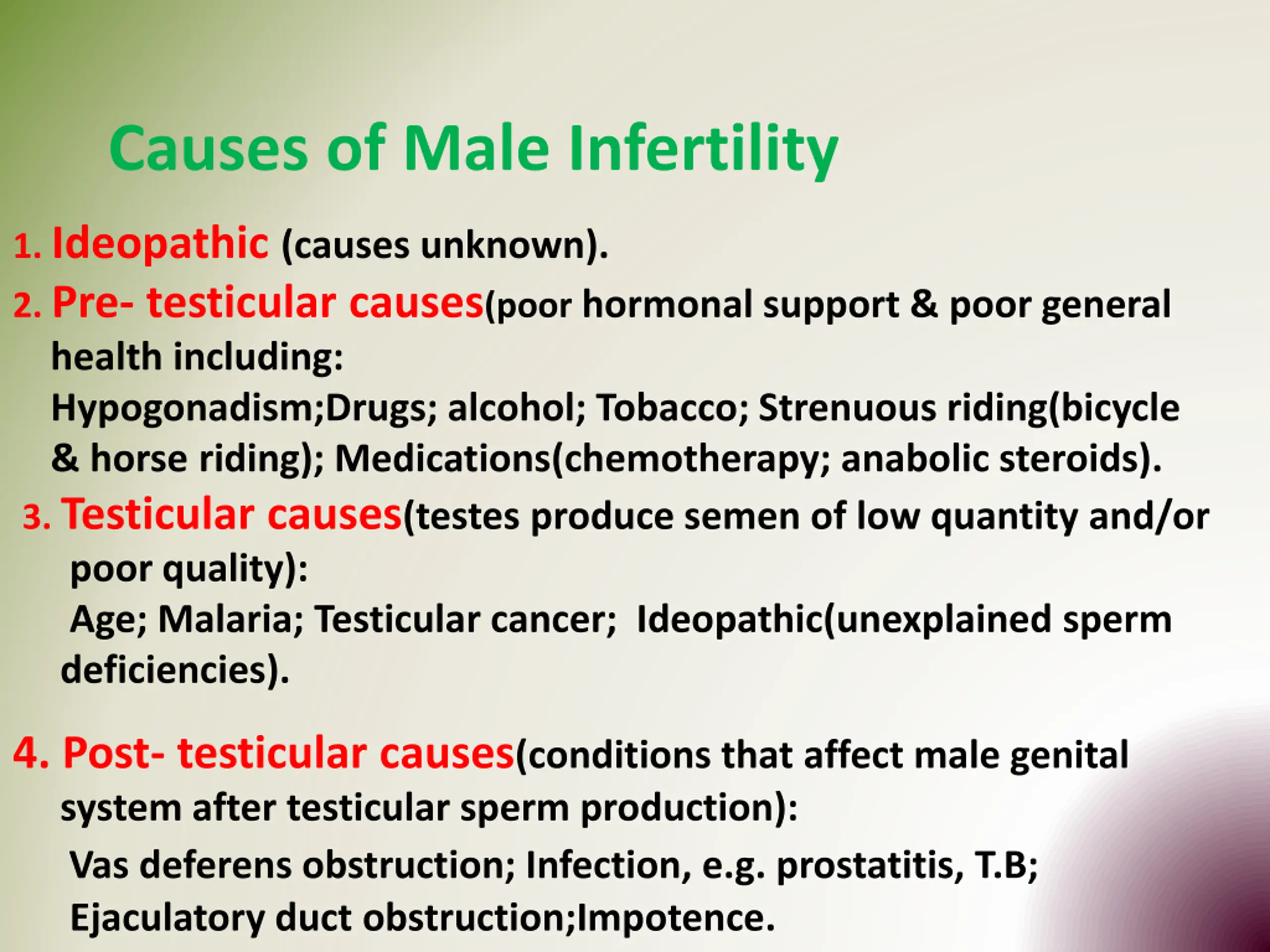 Causes of Male Infertility

1. Ideopathic (causes unknown).

2. Pre- testicular causes(poor hormonal support & poor general health including:
Hypogonadism;Drugs; alcohol; Tobacco; Strenuous riding(bicycle & horse riding); Medications(chemotherapy; anabolic steroids).

3. Testicular causes(testes produce semen of low quantity and/or poor quality):
Age; Malaria; Testicular cancer; Ideopathic(unexplained sperm deficiencies).

4. Post- testicular causes(conditions that affect male genital system after testicular sperm production):
Vas deferens obstruction; Infection, e.g. prostatitis, T.B;
Ejaculatory duct obstruction;Impotence.